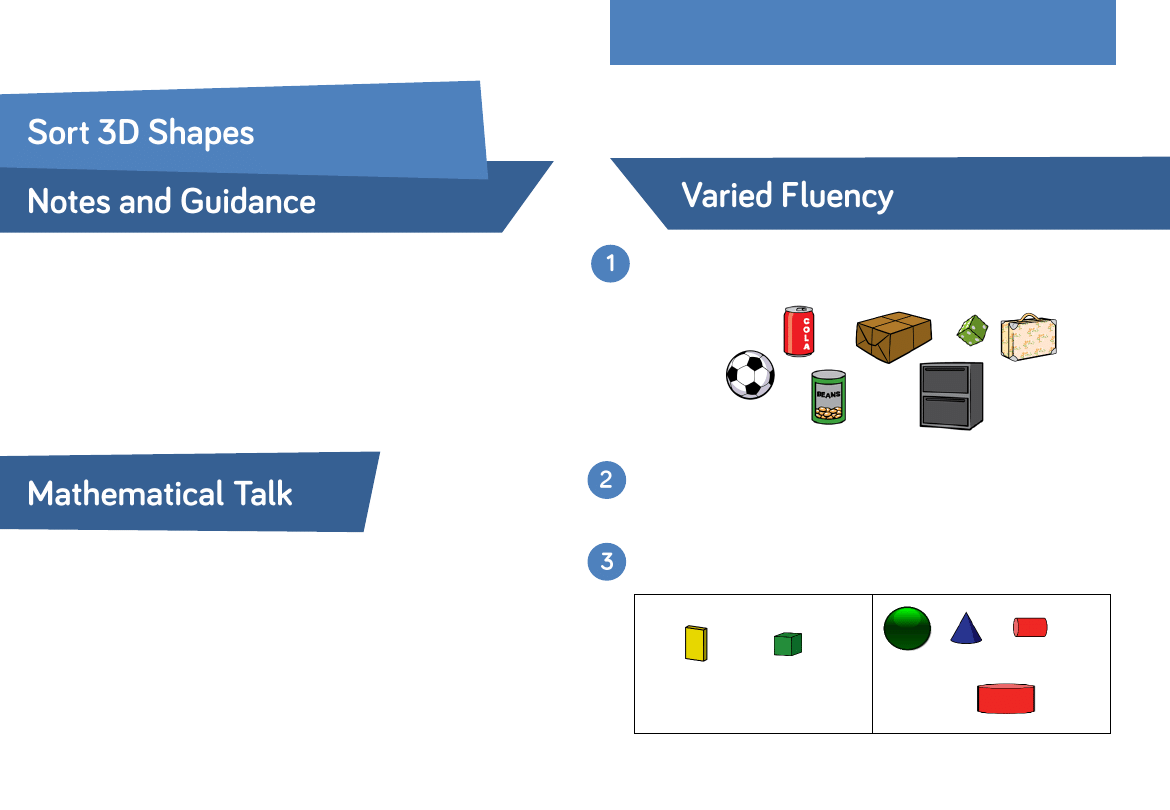 Sort 3D Shapes

Notes and Guidance

Mathematical Talk

Varied Fluency

1

COLA

BEANS

2

3